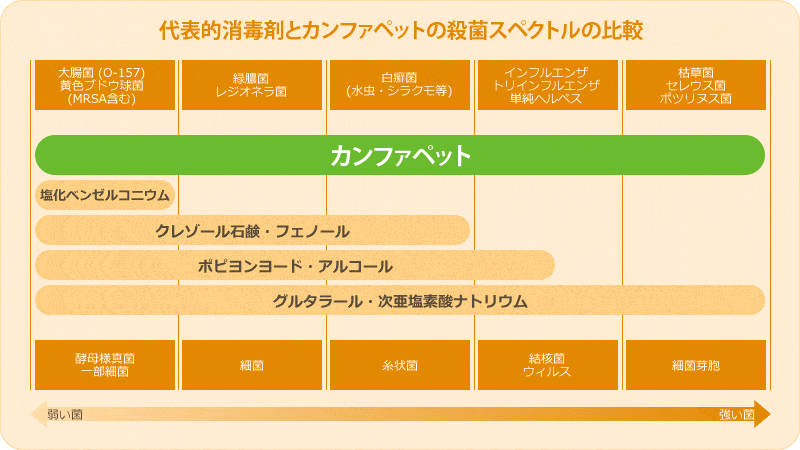 代表的消毒剤とカンファペットの殺菌スペクトルの比較

大腸菌 (O-157)
黄色ブドウ球菌
(MRSA含む)

緑膿菌
レジオネラ菌

白癬菌
(水虫・シラクモ等)

インフルエンザ
トリインフルエンザ
単純ヘルペス

枯草菌
セレウス菌
ボツリヌス菌

カンファペット

塩化ベンゼルコニウム

クレゾール石鹸・フェノール

ポピヨンヨード・アルコール

グルタラール・次亜塩素酸ナトリウム

酵母様真菌
一部細菌

細菌

糸状菌

結核菌
ウィルス

細菌芽胞

弱い菌

強い菌